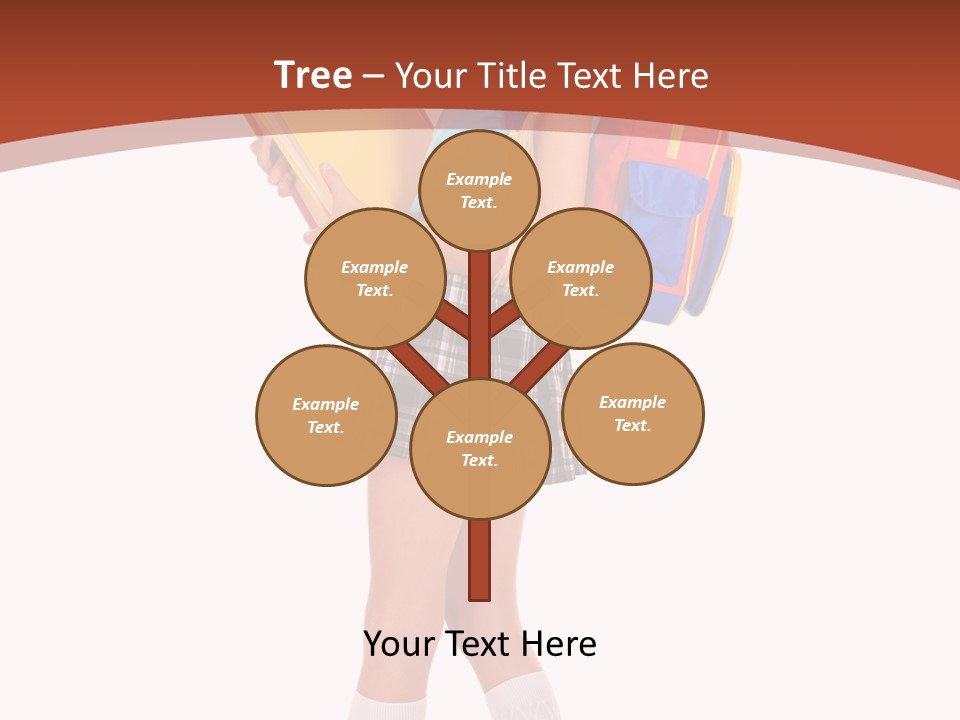 Tree – Your Title Text Here

Example Text.

Example Text.

Example Text.

Example Text.

Example Text.

Example Text.

Your Text Here